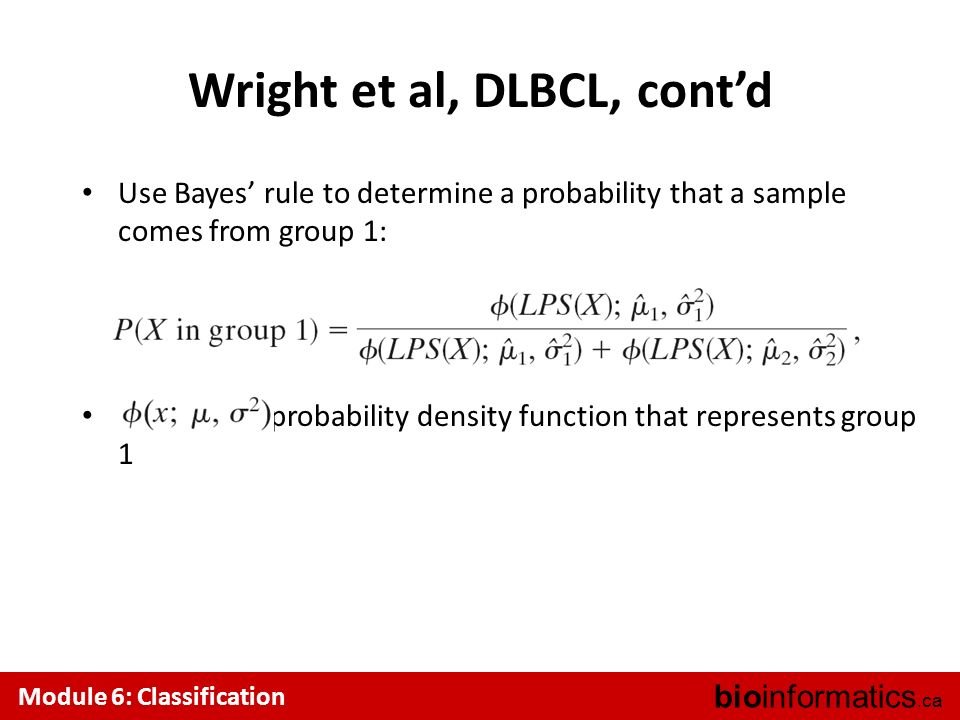 Wright et al, DLBCL, cont'd

• Use Bayes' rule to determine a probability that a sample comes from group 1:

$P(X \text{ in group } 1) = \frac{\phi(LPS(X);\ \hat{\mu}_1,\ \hat{\sigma}_1^2)}{\phi(LPS(X);\ \hat{\mu}_1,\ \hat{\sigma}_1^2) + \phi(LPS(X);\ \hat{\mu}_2,\ \hat{\sigma}_2^2)},$

• $\phi(x;\ \mu,\ \sigma^2)$ probability density function that represents group 1

Module 6: Classification

bioinformatics.ca